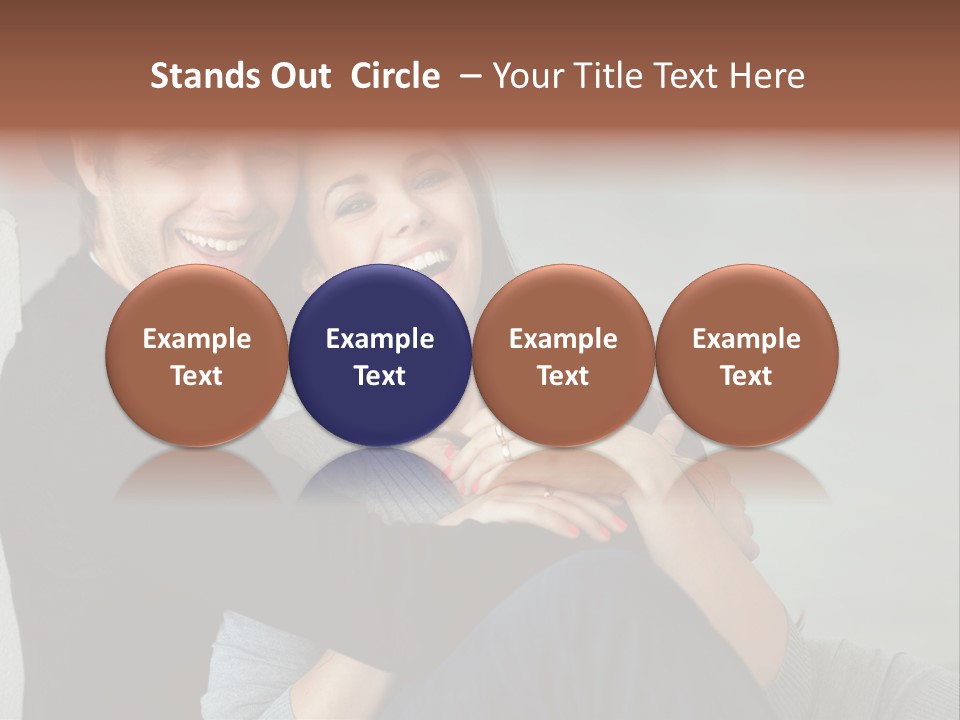 Stands Out Circle – Your Title Text Here

Example Text

Example Text

Example Text

Example Text